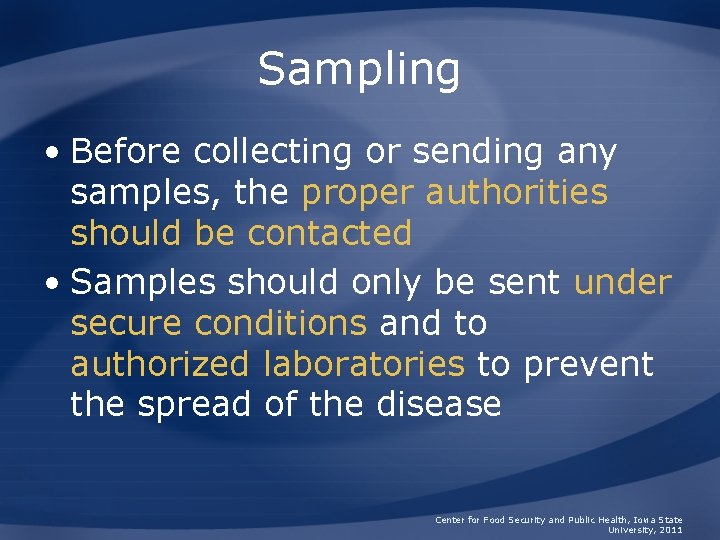 Sampling

• Before collecting or sending any samples, the proper authorities should be contacted

• Samples should only be sent under secure conditions and to authorized laboratories to prevent the spread of the disease

Center for Food Security and Public Health, Iowa State University, 2011